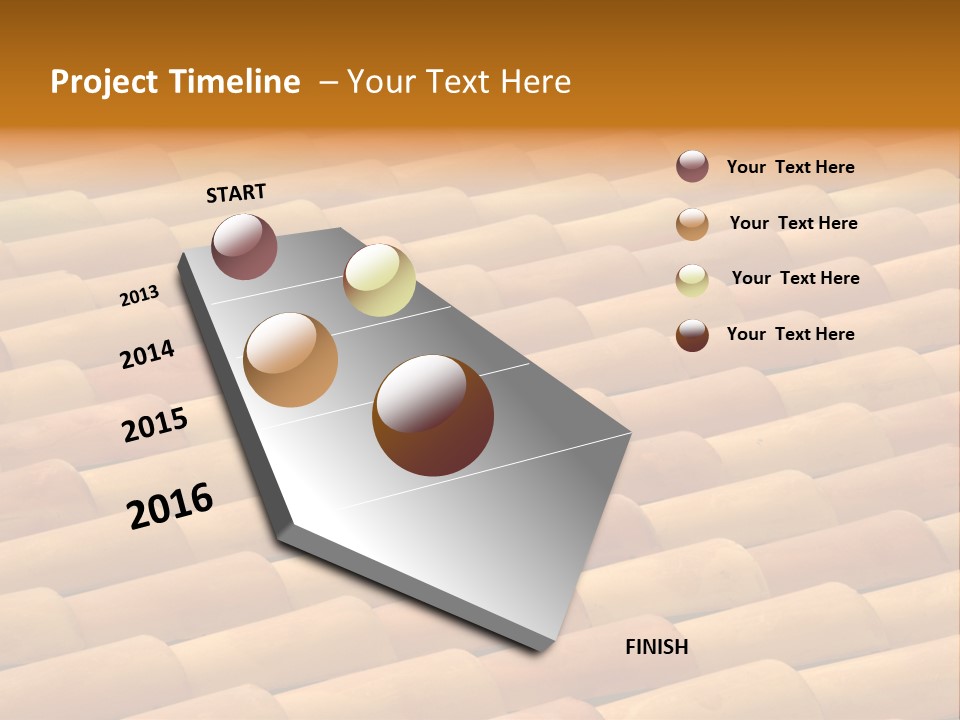 Project Timeline – Your Text Here

START

2013

2014

2015

2016

FINISH

Your Text Here

Your Text Here

Your Text Here

Your Text Here